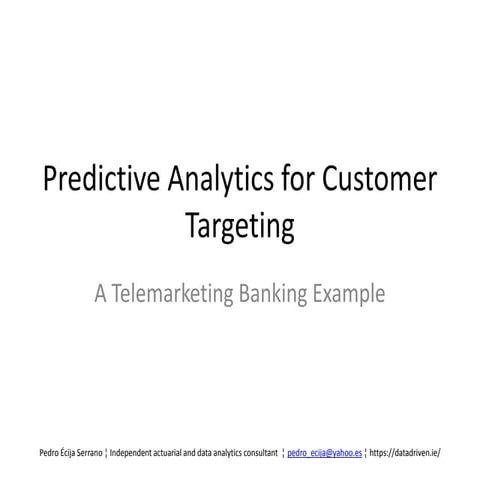 Predictive Analytics for Customer Targeting

A Telemarketing Banking Example

Pedro Écija Serrano ¦ Independent actuarial and data analytics consultant ¦ pedro_ecija@yahoo.es ¦ https://datadriven.ie/